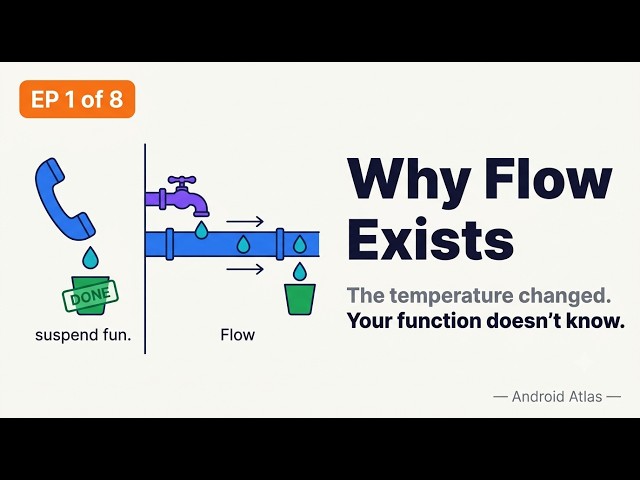 EP 1 of 8

DONE

suspend fun.

Flow

Why Flow Exists

The temperature changed.
Your function doesn't know.

— Android Atlas —